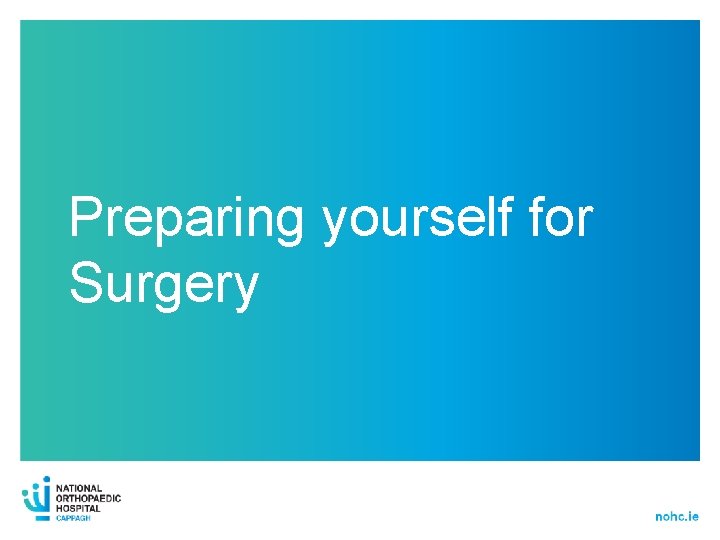 Preparing yourself for Surgery

NATIONAL
ORTHOPAEDIC
HOSPITAL
CAPPAGH

nohc.ie